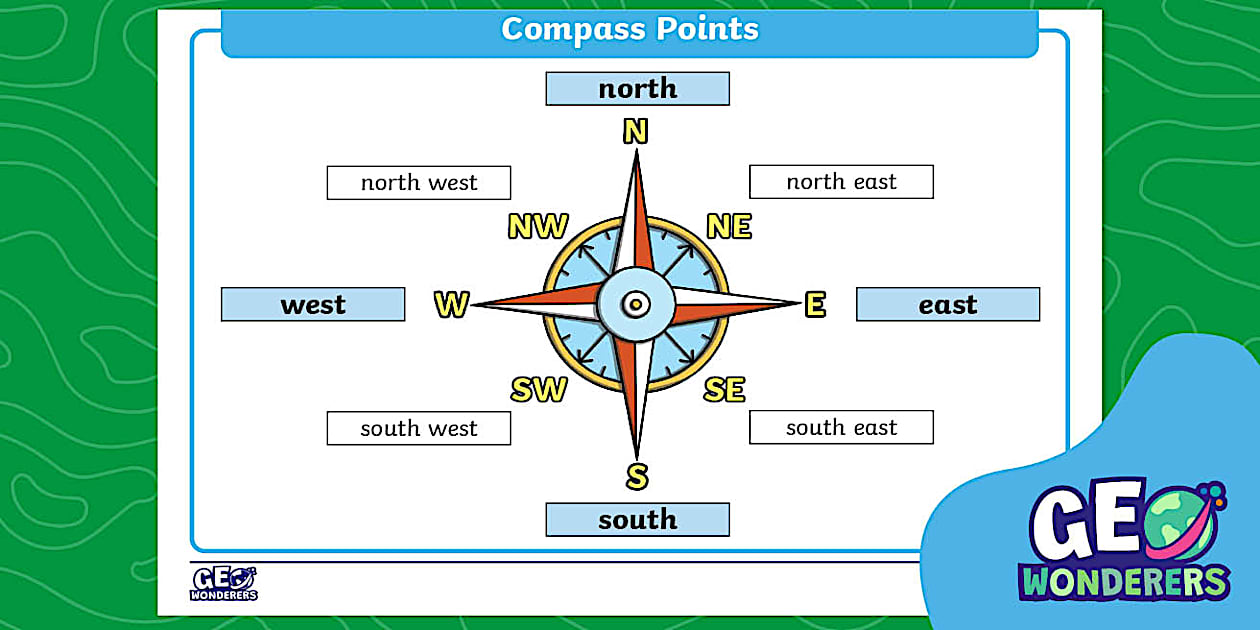 Compass Points

north

N

north west

north east

NW

NE

west

W

E

east

SW

SE

south west

south east

S

south

GEO WONDERERS

GEO WONDERERS